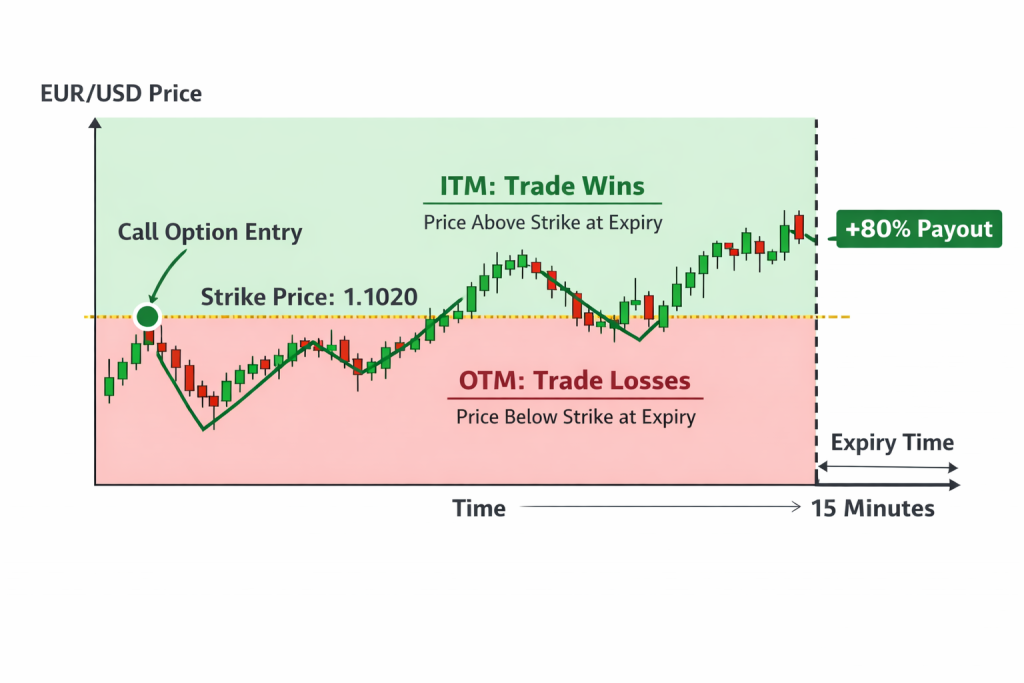 EUR/USD Price

ITM: Trade Wins
Price Above Strike at Expiry

Call Option Entry

+80% Payout

Strike Price: 1.1020

OTM: Trade Losses
Price Below Strike at Expiry

Expiry Time

Time

15 Minutes